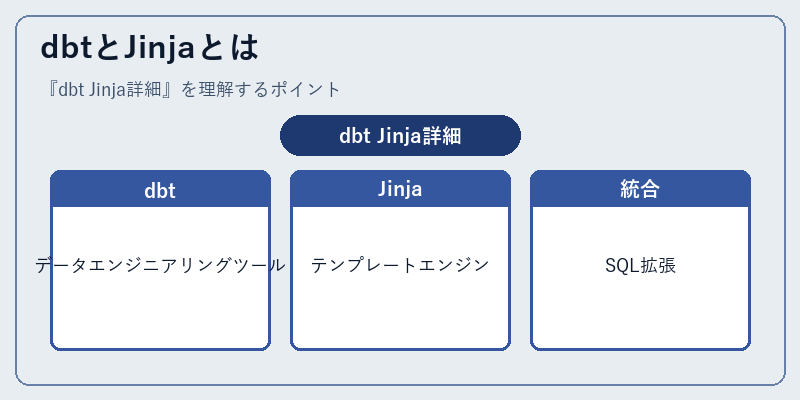 dbtとJinjaとは

『dbt Jinja詳細』を理解するポイント

dbt Jinja詳細

dbt

データエンジニアリングツール

Jinja

テンプレートエンジン

統合

SQL拡張